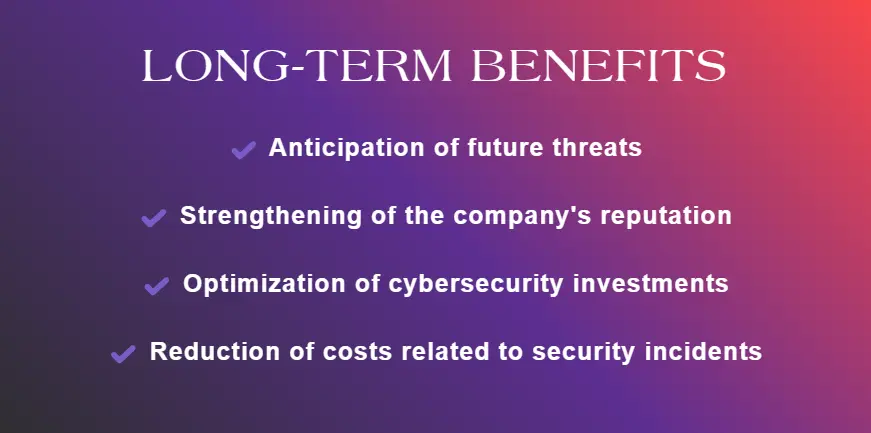 LONG-TERM BENEFITS

Anticipation of future threats

Strengthening of the company's reputation

Optimization of cybersecurity investments

Reduction of costs related to security incidents